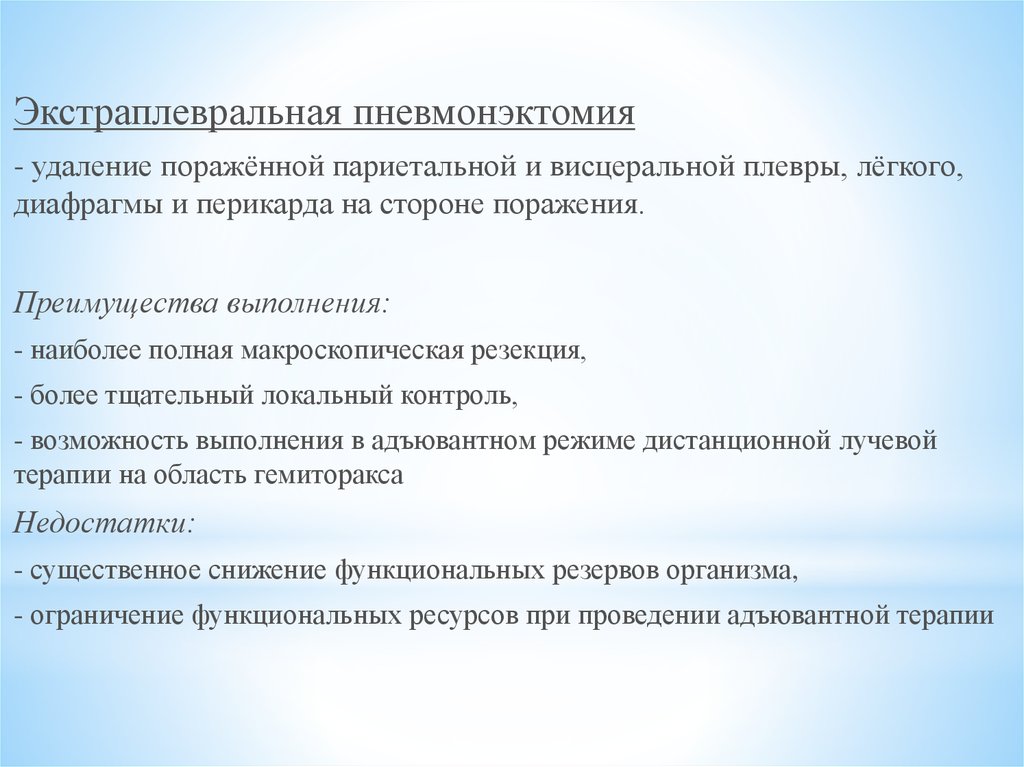 Экстраплевральная пневмонэктомия

- удаление поражённой париетальной и висцеральной плевры, лёгкого, диафрагмы и перикарда на стороне поражения.

Преимущества выполнения:

- наиболее полная макроскопическая резекция,

- более тщательный локальный контроль,

- возможность выполнения в адъювантном режиме дистанционной лучевой терапии на область гемиторакса

Недостатки:

- существенное снижение функциональных резервов организма,

- ограничение функциональных ресурсов при проведении адъювантной терапии